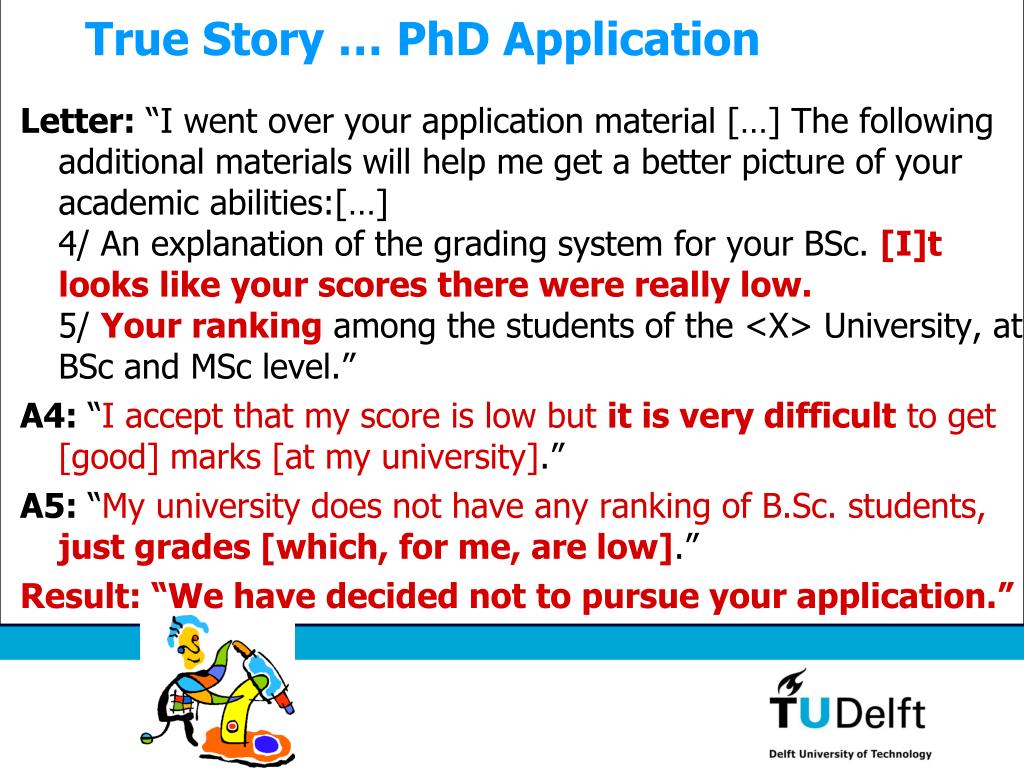 True Story … PhD Application

Letter: “I went over your application material […] The following additional materials will help me get a better picture of your academic abilities:[…]
4/ An explanation of the grading system for your BSc. [I]t looks like your scores there were really low.
5/ Your ranking among the students of the <X> University, at BSc and MSc level.”

A4: “I accept that my score is low but it is very difficult to get [good] marks [at my university].”

A5: “My university does not have any ranking of B.Sc. students, just grades [which, for me, are low].”

Result: “We have decided not to pursue your application.”

TUDelft
Delft University of Technology